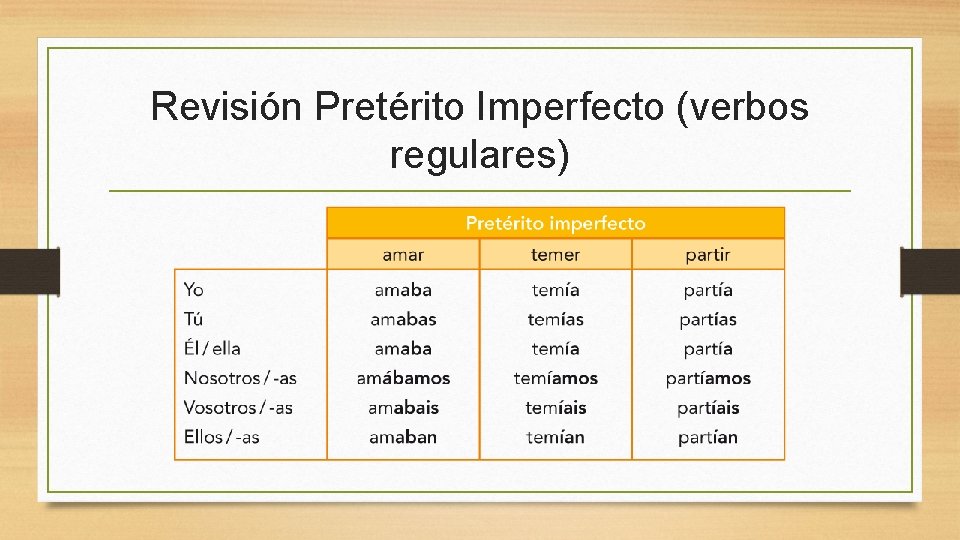 Revisión Pretérito Imperfecto (verbos regulares)

| | Pretérito imperfecto | | |
|---|---|---|---|
| | amar | temer | partir |
| Yo | amaba | temía | partía |
| Tú | amabas | temías | partías |
| Él / ella | amaba | temía | partía |
| Nosotros / -as | amábamos | temíamos | partíamos |
| Vosotros / -as | amabais | temíais | partíais |
| Ellos / -as | amaban | temían | partían |